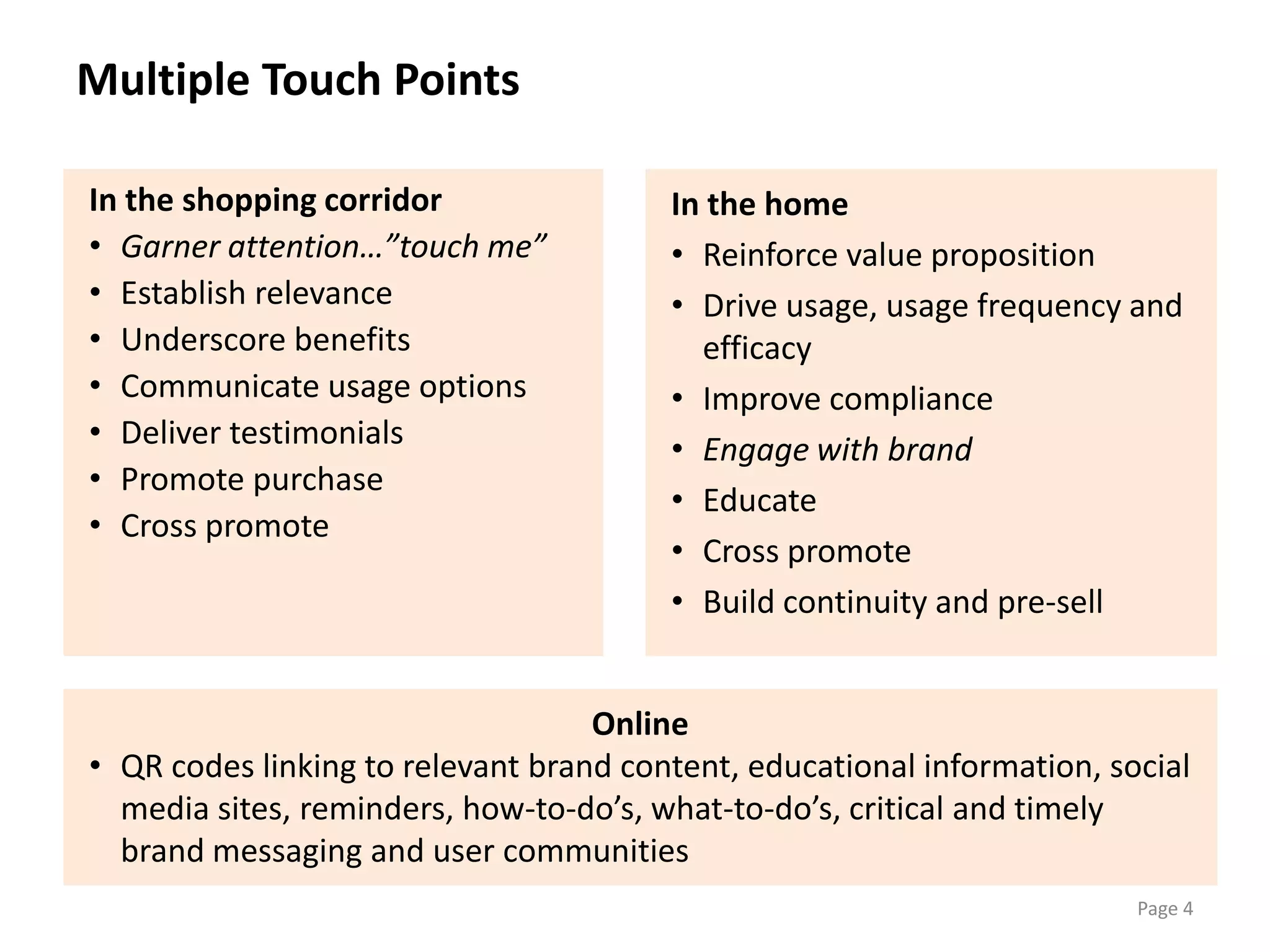 Multiple Touch Points

In the shopping corridor
• Garner attention…”touch me”
• Establish relevance
• Underscore benefits
• Communicate usage options
• Deliver testimonials
• Promote purchase
• Cross promote

In the home
• Reinforce value proposition
• Drive usage, usage frequency and efficacy
• Improve compliance
• Engage with brand
• Educate
• Cross promote
• Build continuity and pre-sell

Online
• QR codes linking to relevant brand content, educational information, social media sites, reminders, how-to-do’s, what-to-do’s, critical and timely brand messaging and user communities

Page 4